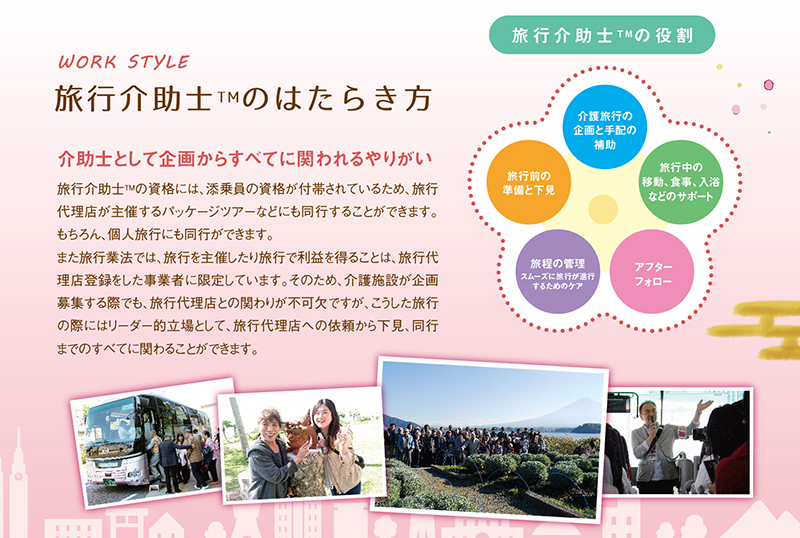 WORK STYLE
旅行介助士™のはたらき方

介助士として企画からすべてに関われるやりがい

旅行介助士™の資格には、添乗員の資格が付帯されているため、旅行代理店が主催するパッケージツアーなどにも同行することができます。もちろん、個人旅行にも同行ができます。
また旅行業法では、旅行を主催したり旅行で利益を得ることは、旅行代理店登録をした事業者に限定しています。そのため、介護施設が企画募集する際でも、旅行代理店との関わりが不可欠ですが、こうした旅行の際にはリーダー的立場として、旅行代理店への依頼から下見、同行までのすべてに関わることができます。

旅行介助士™の役割

介護旅行の企画と手配の補助
旅行中の移動、食事、入浴などのサポート
アフターフォロー
旅程の管理 スムーズに旅行が進行するためのケア
旅行前の準備と下見